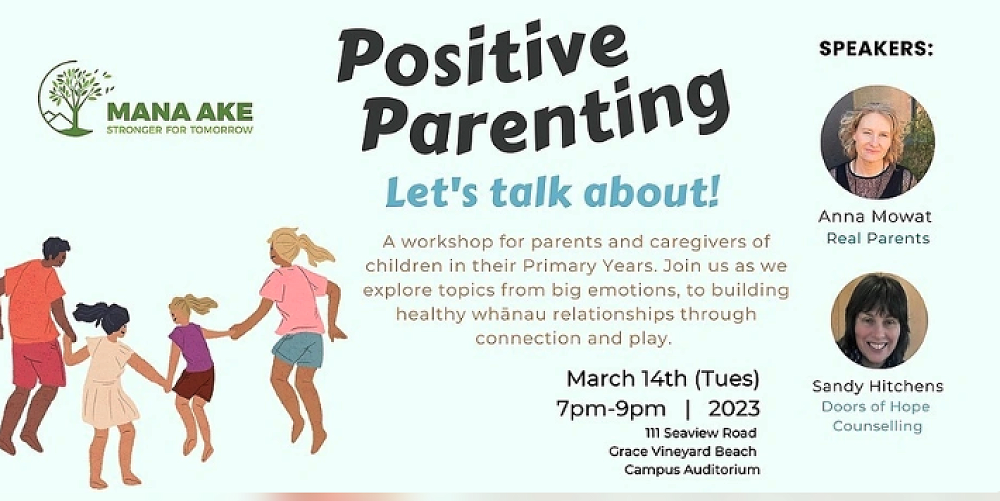 MANA AKE
STRONGER FOR TOMORROW

Positive Parenting

Let's talk about!

A workshop for parents and caregivers of children in their Primary Years. Join us as we explore topics from big emotions, to building healthy whānau relationships through connection and play.

March 14th (Tues)
7pm-9pm | 2023
111 Seaview Road
Grace Vineyard Beach
Campus Auditorium

SPEAKERS:

Anna Mowat
Real Parents

Sandy Hitchens
Doors of Hope
Counselling